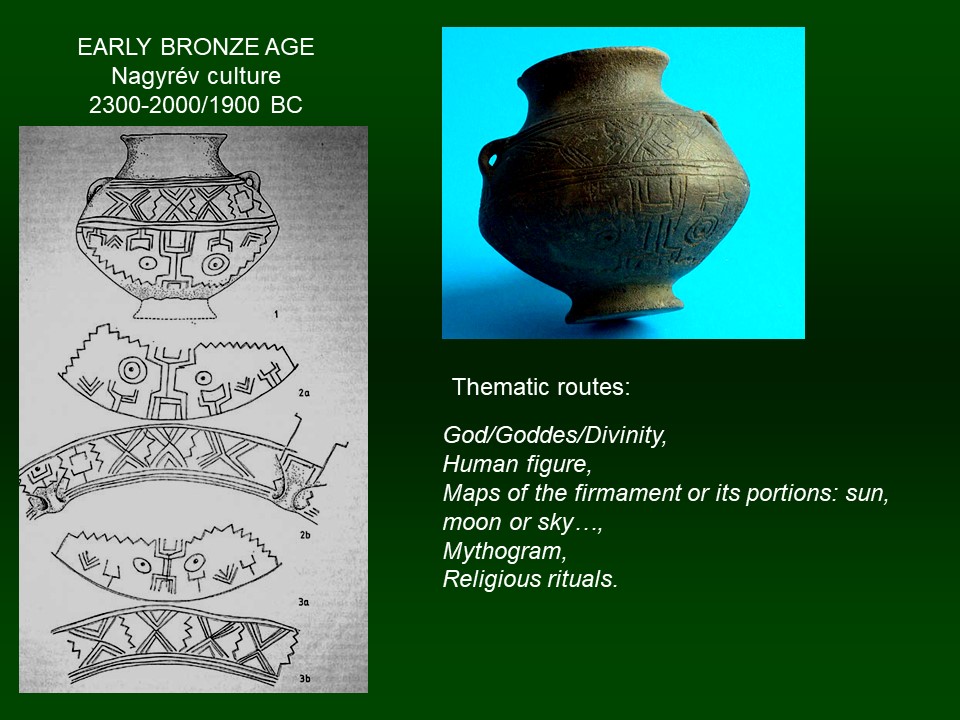 EARLY BRONZE AGE
Nagyrév culture
2300-2000/1900 BC

1

2a

2b

3a

3b

Thematic routes:

God/Goddes/Divinity,
Human figure,
Maps of the firmament or its portions: sun, moon or sky…,
Mythogram,
Religious rituals.